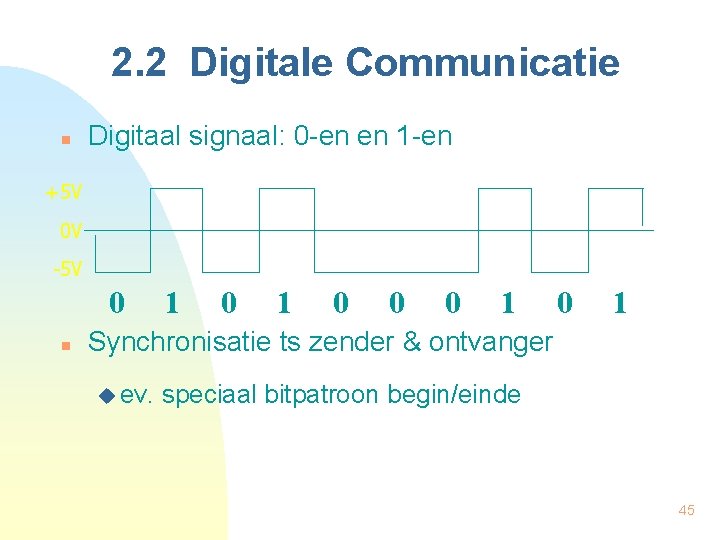 2.2 Digitale Communicatie

Digitaal signaal: 0-en en 1-en

+5V
0V
-5V

0 1 0 1 0 0 0 1 0 1

Synchronisatie ts zender & ontvanger

ev. speciaal bitpatroon begin/einde

45